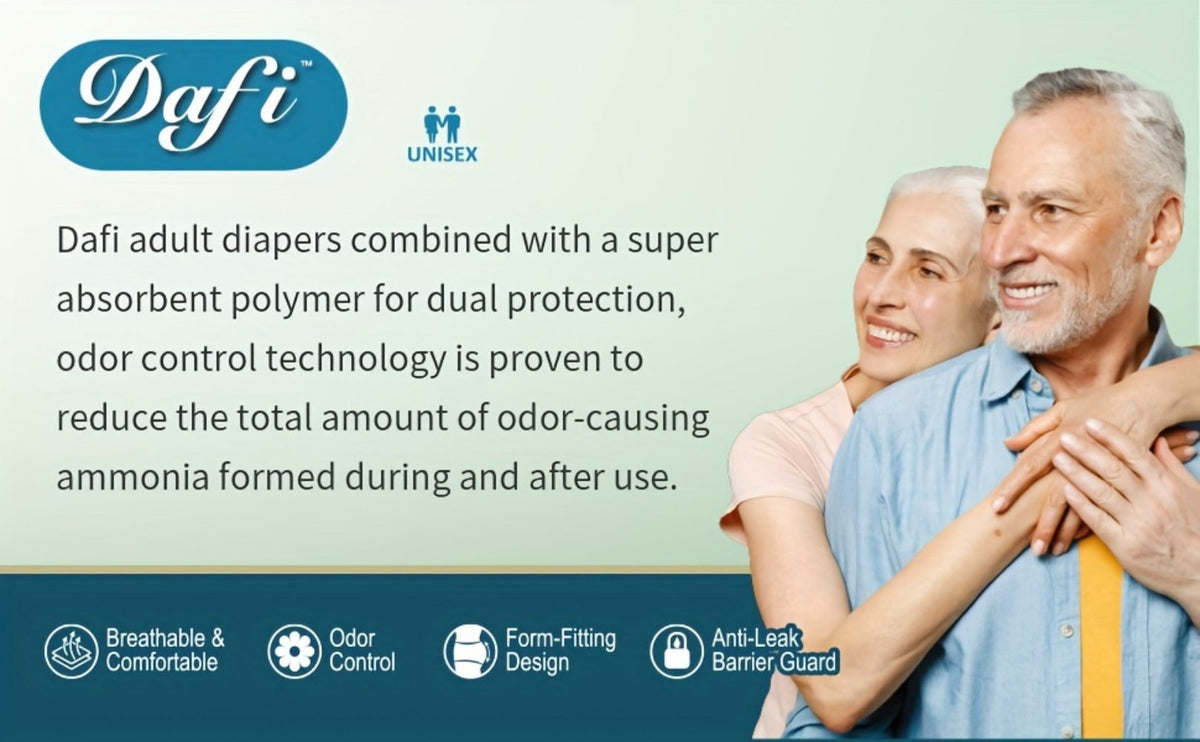 Dafi™

UNISEX

Dafi adult diapers combined with a super absorbent polymer for dual protection, odor control technology is proven to reduce the total amount of odor-causing ammonia formed during and after use.

Breathable & Comfortable

Odor Control

Form-Fitting Design

Anti-Leak Barrier Guard